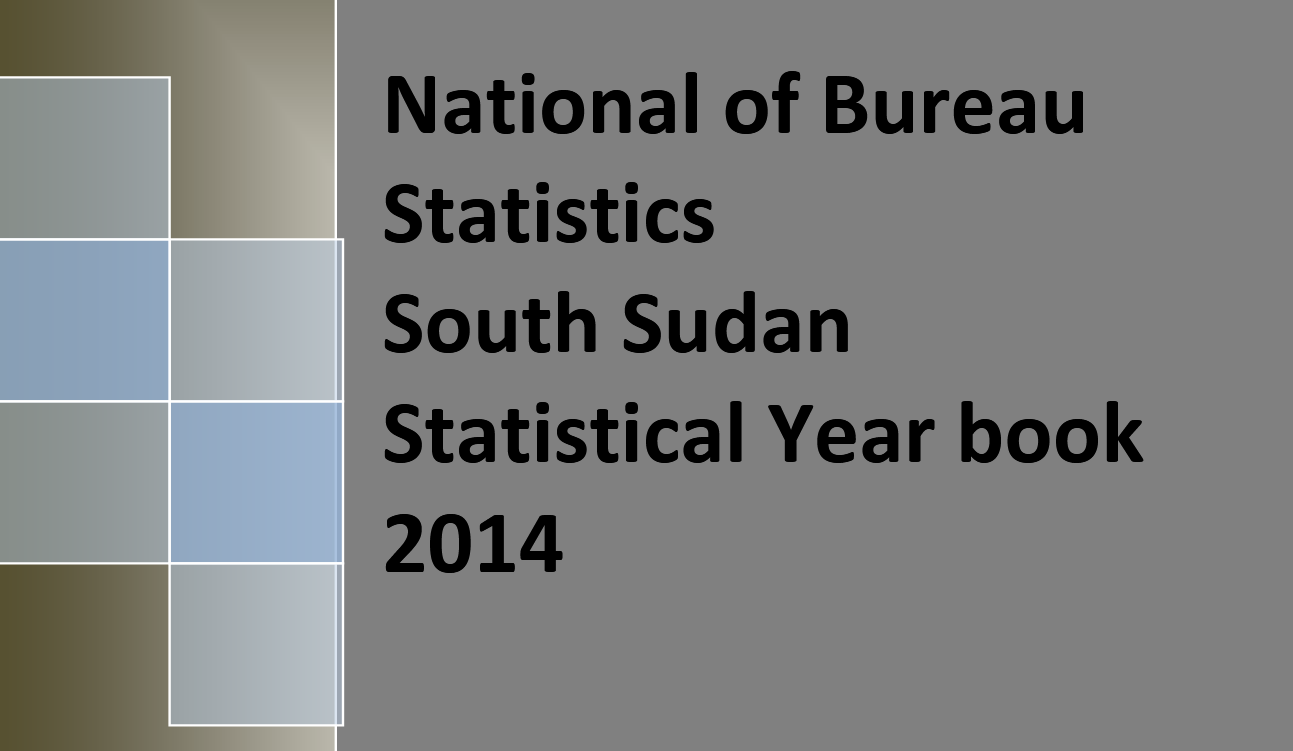 National of Bureau
Statistics
South Sudan
Statistical Year book
2014